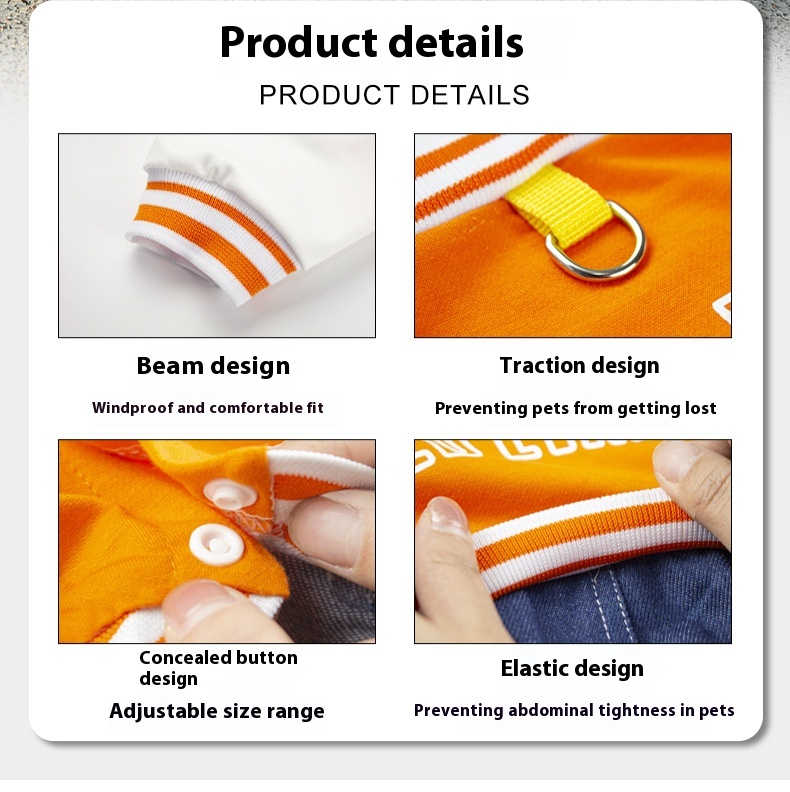 Product details

PRODUCT DETAILS

Beam design

Windproof and comfortable fit

Traction design

Preventing pets from getting lost

Concealed button design

Adjustable size range

Elastic design

Preventing abdominal tightness in pets